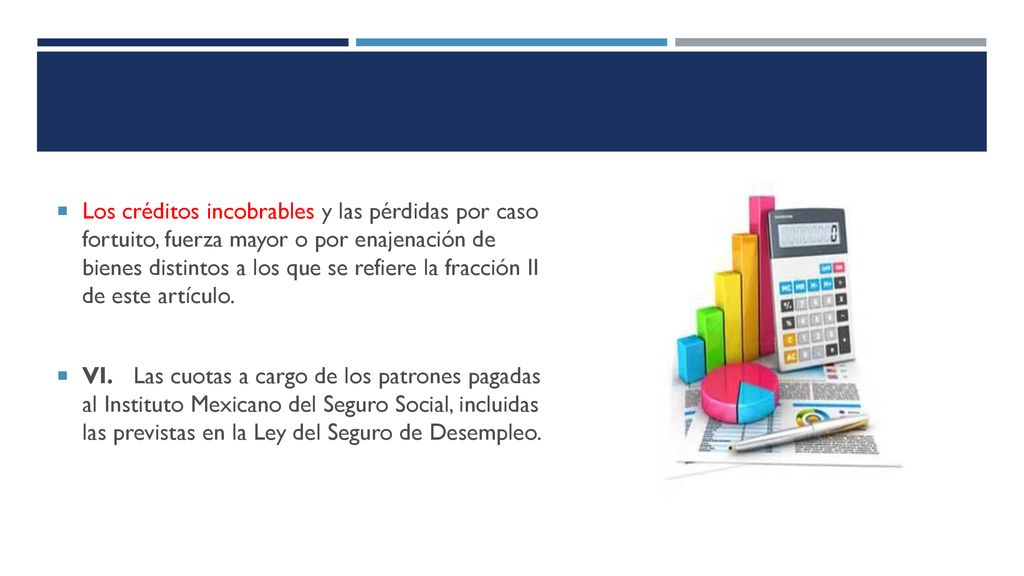 Los créditos incobrables y las pérdidas por caso fortuito, fuerza mayor o por enajenación de bienes distintos a los que se refiere la fracción II de este artículo.

VI. Las cuotas a cargo de los patrones pagadas al Instituto Mexicano del Seguro Social, incluidas las previstas en la Ley del Seguro de Desempleo.